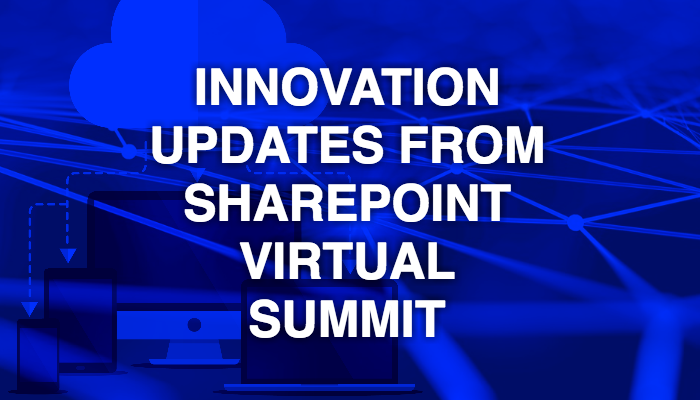 INNOVATION UPDATES FROM SHAREPOINT VIRTUAL SUMMIT